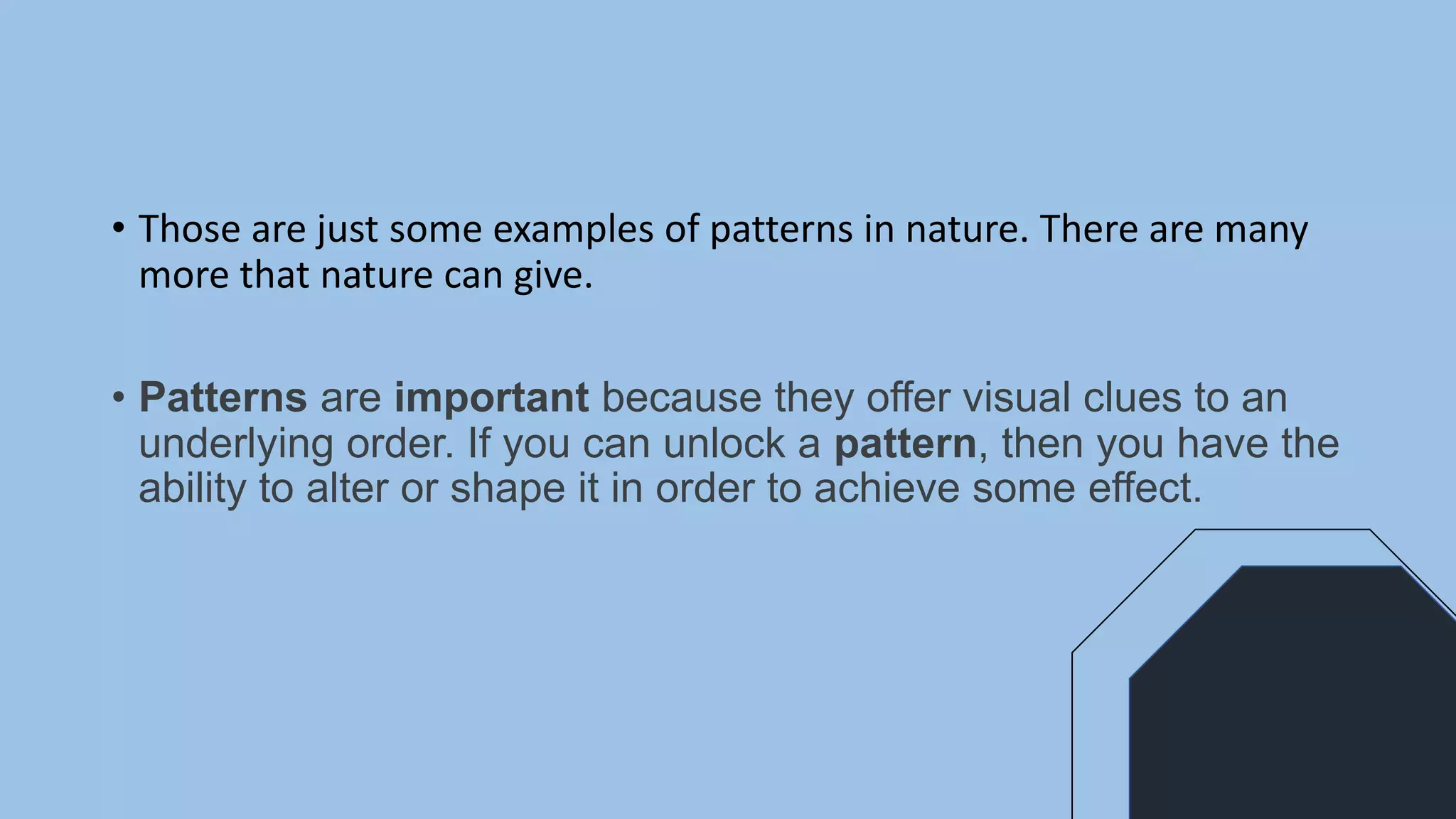 • Those are just some examples of patterns in nature. There are many more that nature can give.

• Patterns are important because they offer visual clues to an underlying order. If you can unlock a pattern, then you have the ability to alter or shape it in order to achieve some effect.